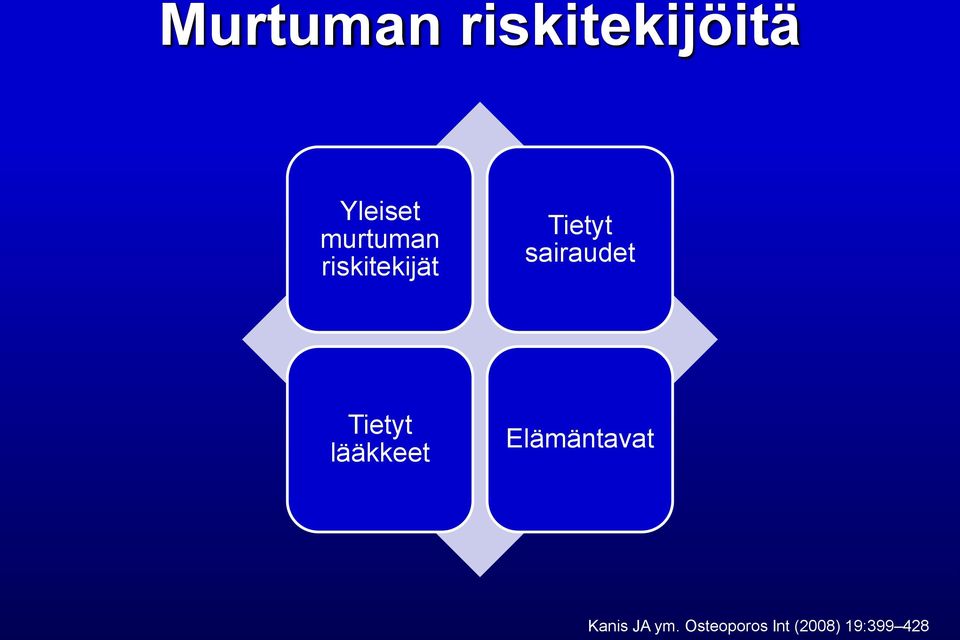 Murtuman riskitekijöitä

Yleiset murtuman riskitekijät

Tietyt sairaudet

Tietyt lääkkeet

Elämäntavat

Kanis JA ym. Osteoporos Int (2008) 19:399–428